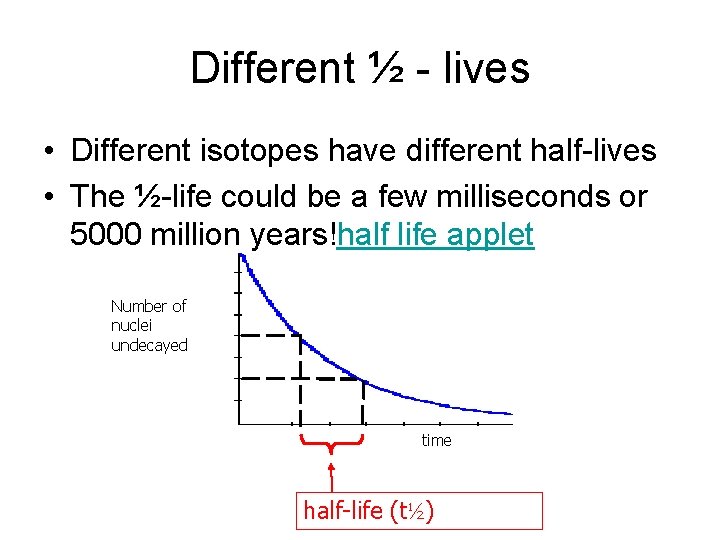 Different ½ - lives

• Different isotopes have different half-lives
• The ½-life could be a few milliseconds or 5000 million years!half life applet

Number of nuclei undecayed

time

half-life (t½)